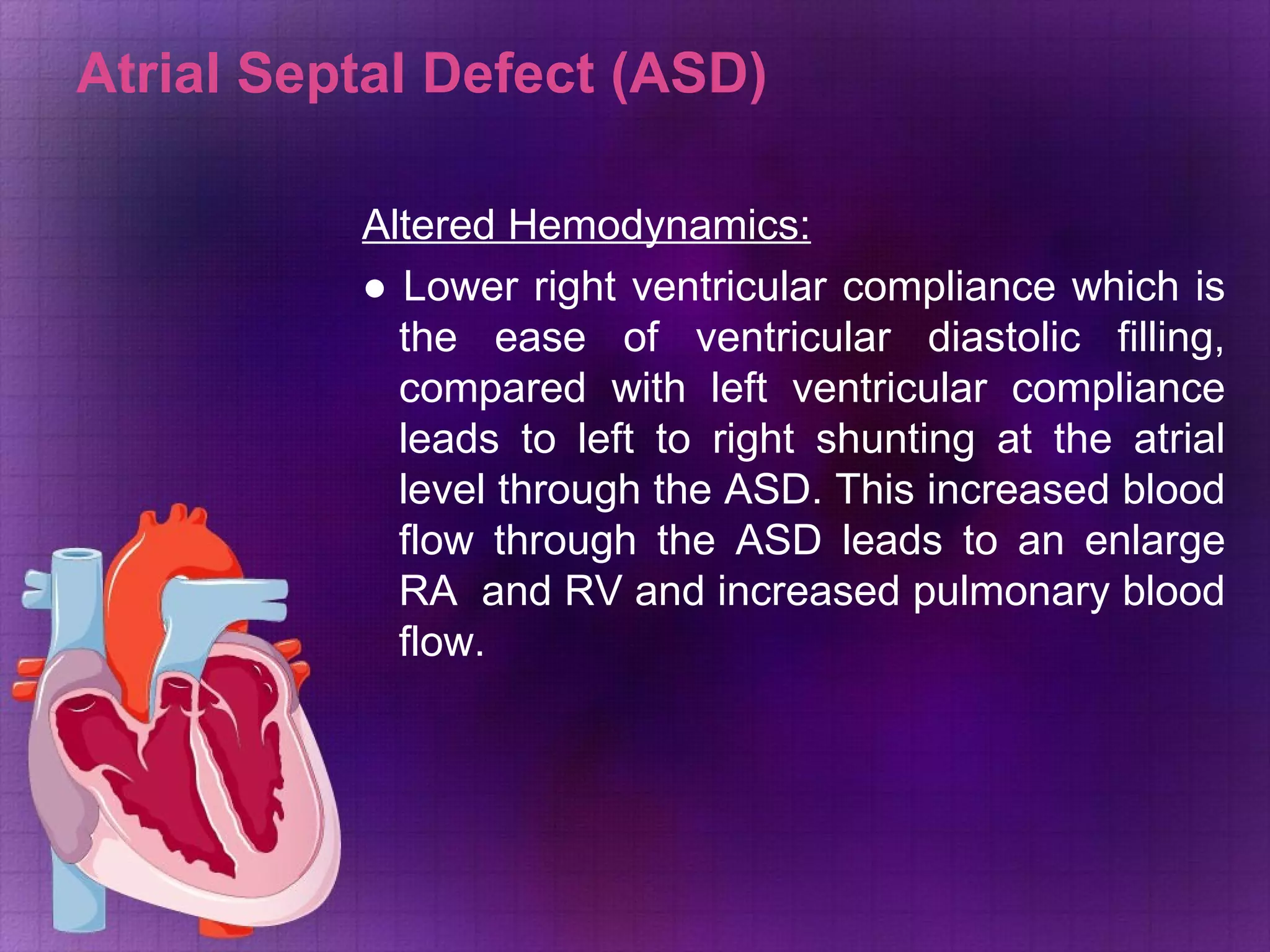 Atrial Septal Defect (ASD)

Altered Hemodynamics:

● Lower right ventricular compliance which is the ease of ventricular diastolic filling, compared with left ventricular compliance leads to left to right shunting at the atrial level through the ASD. This increased blood flow through the ASD leads to an enlarge RA and RV and increased pulmonary blood flow.